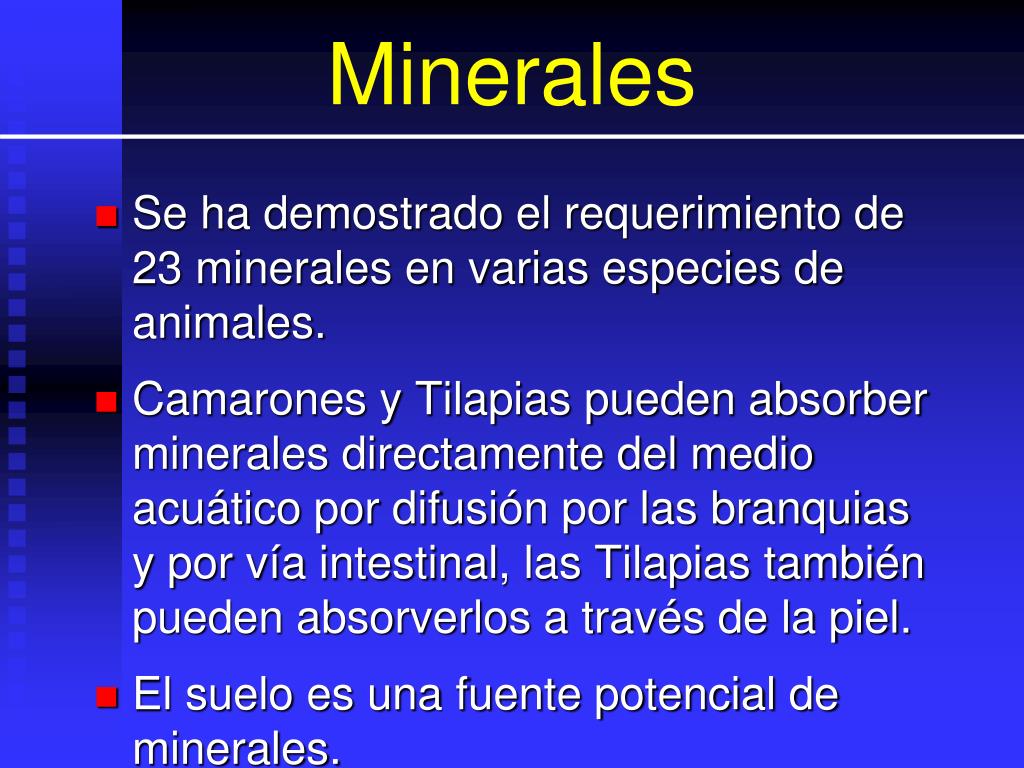 Minerales

Se ha demostrado el requerimiento de 23 minerales en varias especies de animales.

Camarones y Tilapias pueden absorber minerales directamente del medio acuático por difusión por las branquias y por vía intestinal, las Tilapias también pueden absorverlos a través de la piel.

El suelo es una fuente potencial de minerales.